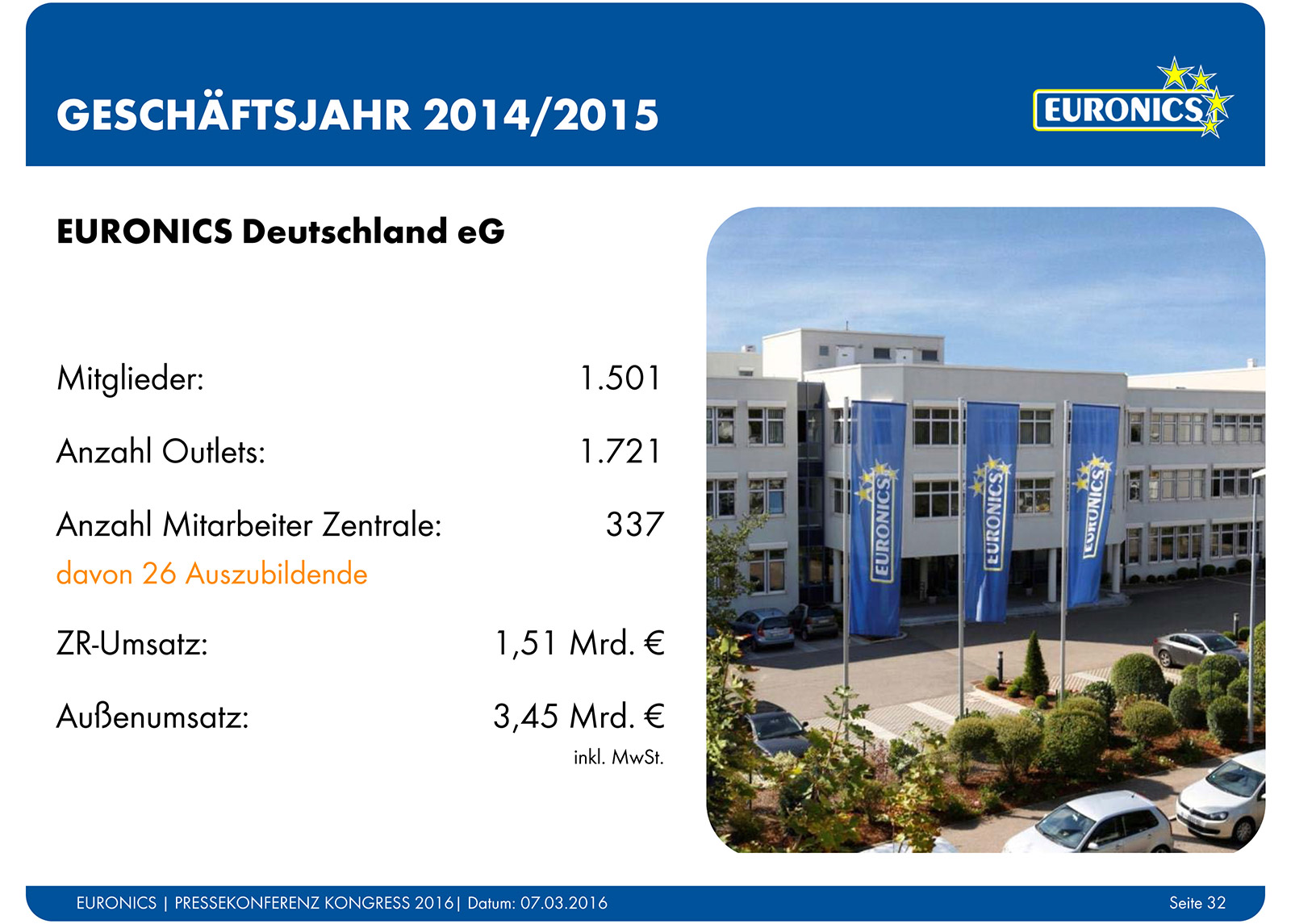 GESCHÄFTSJAHR 2014/2015

EURONICS

EURONICS Deutschland eG

Mitglieder: 1.501

Anzahl Outlets: 1.721

Anzahl Mitarbeiter Zentrale: 337
davon 26 Auszubildende

ZR-Umsatz: 1,51 Mrd. €

Außenumsatz: 3,45 Mrd. €
inkl. MwSt.

EURONICS

EURONICS

EURONICS

EURONICS | PRESSEKONFERENZ KONGRESS 2016| Datum: 07.03.2016

Seite 32